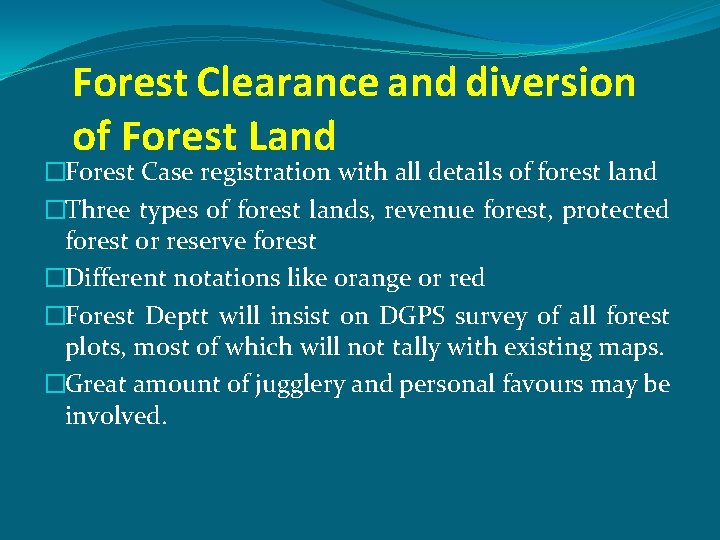 Forest Clearance and diversion of Forest Land

□Forest Case registration with all details of forest land

□Three types of forest lands, revenue forest, protected forest or reserve forest

□Different notations like orange or red

□Forest Deptt will insist on DGPS survey of all forest plots, most of which will not tally with existing maps.

□Great amount of jugglery and personal favours may be involved.